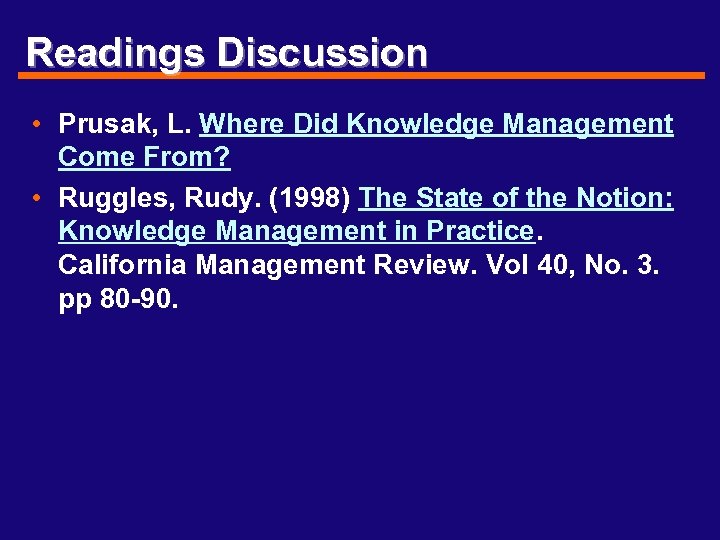 Readings Discussion

• Prusak, L. Where Did Knowledge Management Come From?

• Ruggles, Rudy. (1998) The State of the Notion: Knowledge Management in Practice. California Management Review. Vol 40, No. 3. pp 80-90.